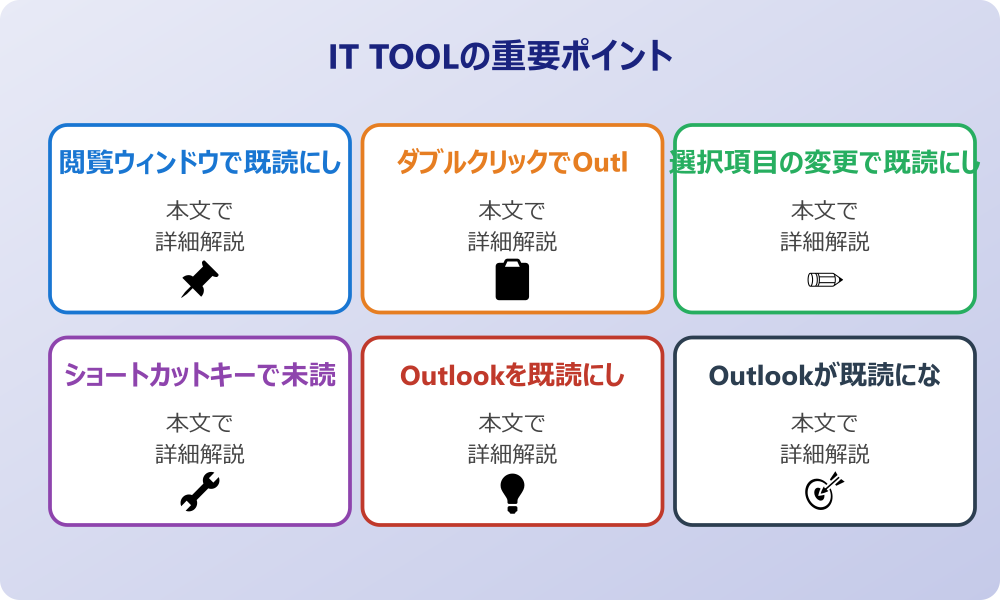 IT TOOLの重要ポイント

閲覧ウィンドウで既読にし

本文で
詳細解説

ダブルクリックでOutl

本文で
詳細解説

選択項目の変更で既読にし

本文で
詳細解説

ショートカットキーで未読

本文で
詳細解説

Outlookを既読にし

本文で
詳細解説

Outlookが既読にな

本文で
詳細解説